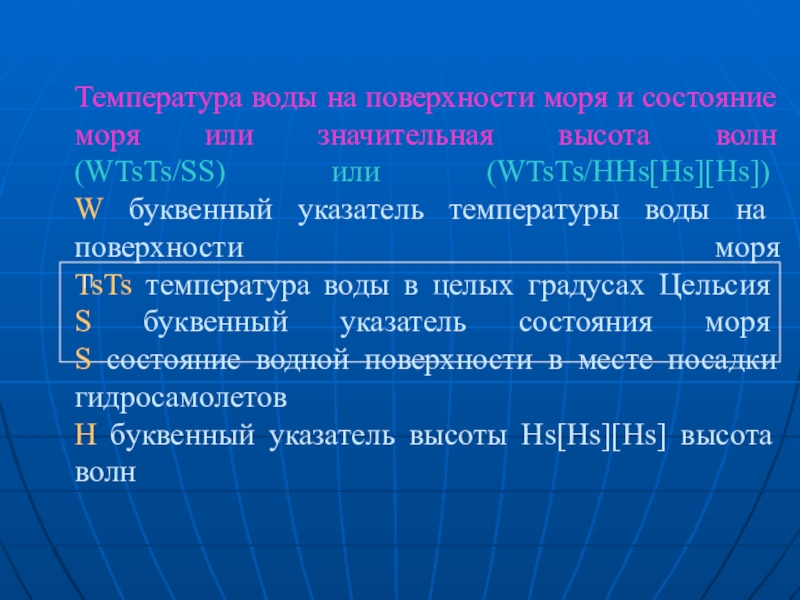 Температура воды на поверхности моря и состояние моря или значительная высота волн (WTsTs/SS) или (WTsTs/HHs[Hs][Hs])
W буквенный указатель температуры воды на поверхности моря
TsTs температура воды в целых градусах Цельсия
S буквенный указатель состояния моря
S состояние водной поверхности в месте посадки гидросамолетов
H буквенный указатель высоты Hs[Hs][Hs] высота волн